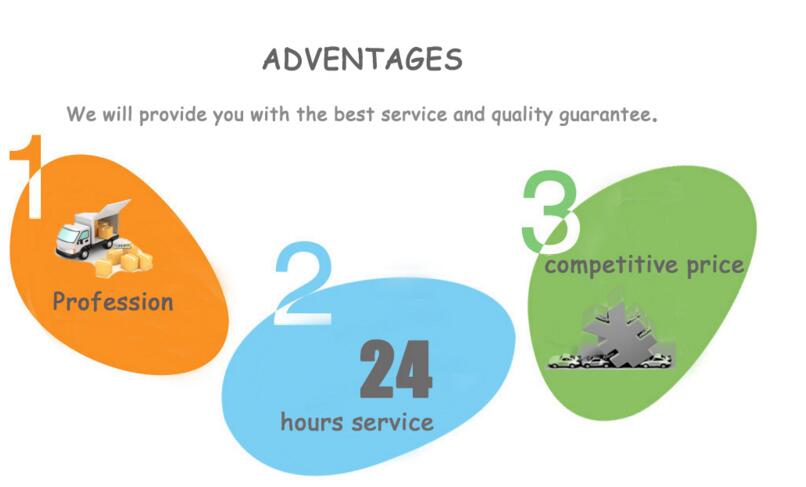 ADVENTAGES

We will provide you with the best service and quality guarantee.

1

Profession

2

24

hours service

3

competitive price